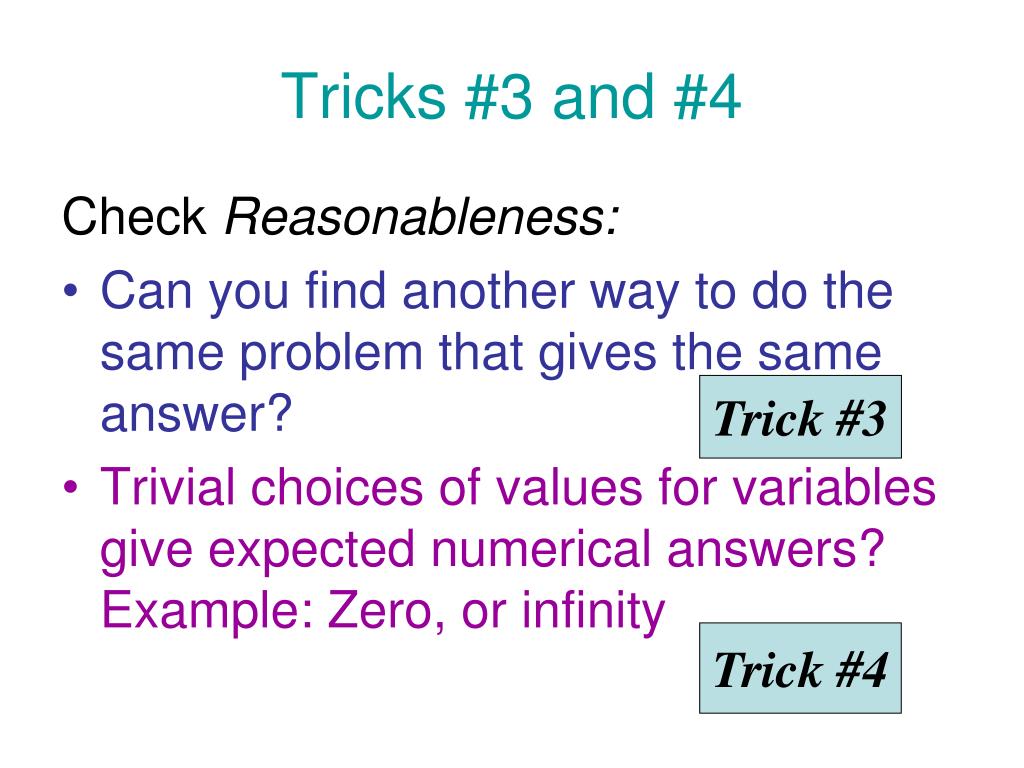 Tricks #3 and #4

Check Reasonableness:

• Can you find another way to do the same problem that gives the same answer?

Trick #3

• Trivial choices of values for variables give expected numerical answers? Example: Zero, or infinity

Trick #4